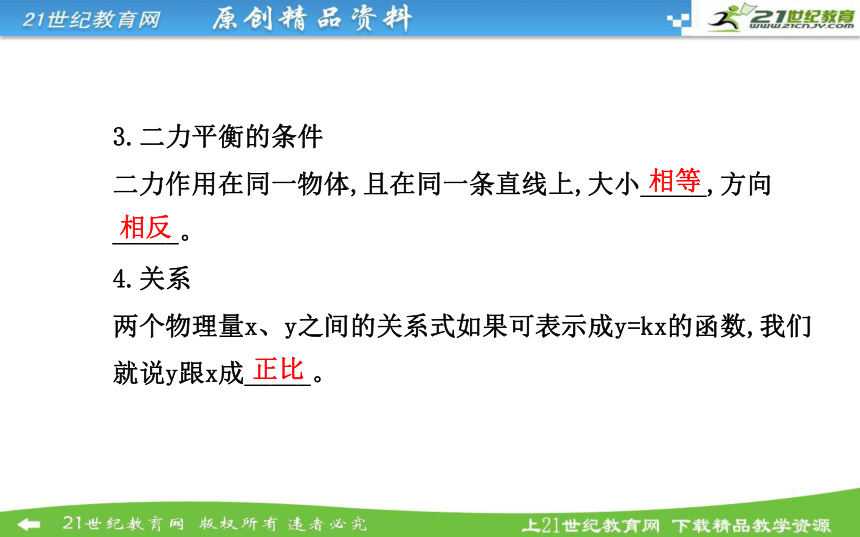 21世纪教育网　原创精品资料

21世纪教育
www.21cnjy.com

3.二力平衡的条件

二力作用在同一物体,且在同一条直线上,大小相等,方向相反。

4.关系

两个物理量x、y之间的关系式如果可表示成y=kx的函数,我们就说y跟x成正比。

21世纪教育网 版权所有 违者必究

上21世纪教育网 下载精品教学资源